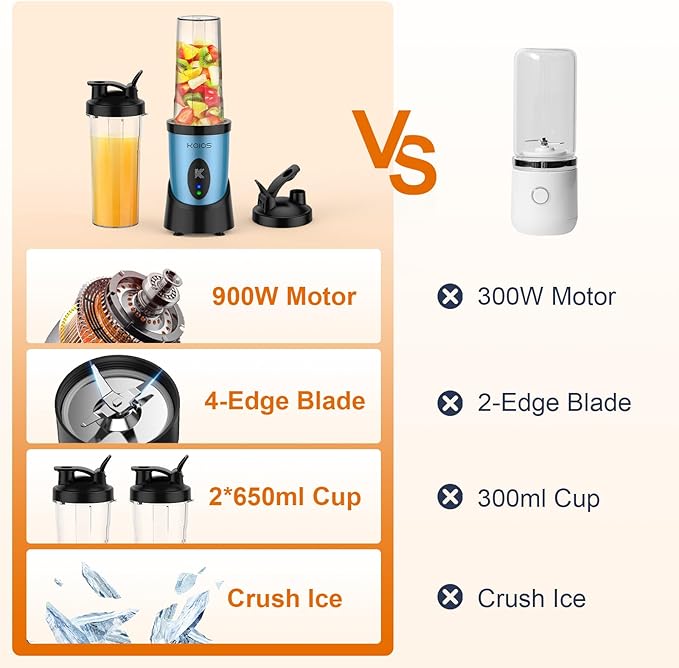 KOIOS

K

VS

900W Motor

4-Edge Blade

2*650ml Cup

Crush Ice

300W Motor

2-Edge Blade

300ml Cup

Crush Ice